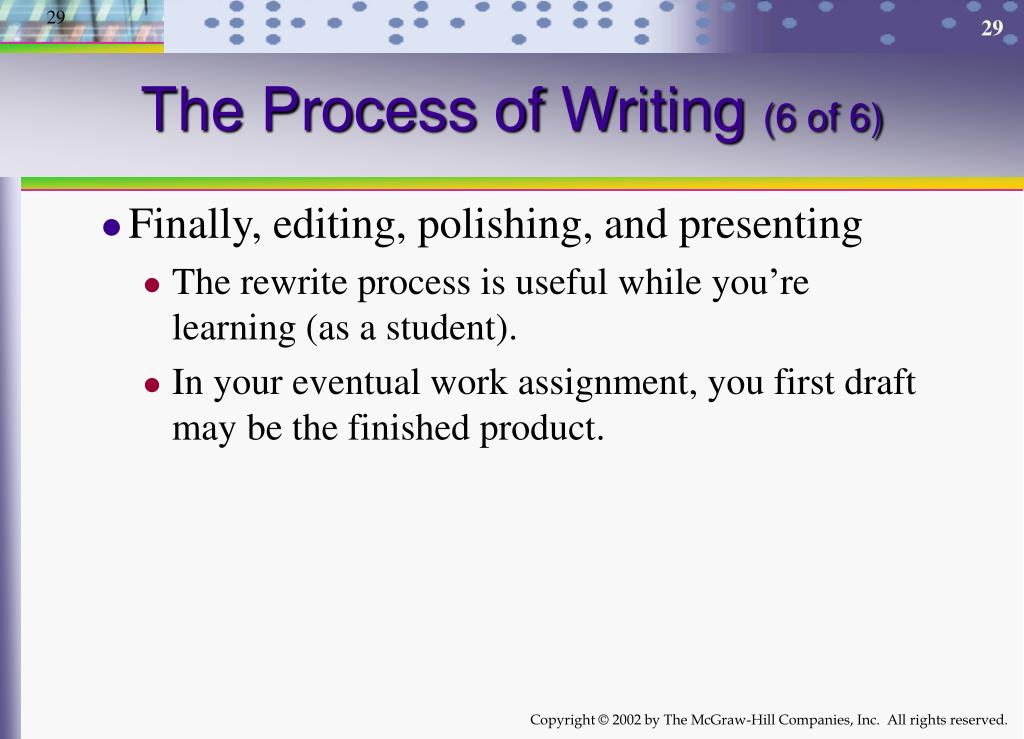 29

29

The Process of Writing (6 of 6)

Finally, editing, polishing, and presenting

The rewrite process is useful while you're learning (as a student).

In your eventual work assignment, you first draft may be the finished product.

Copyright © 2002 by The McGraw-Hill Companies, Inc. All rights reserved.